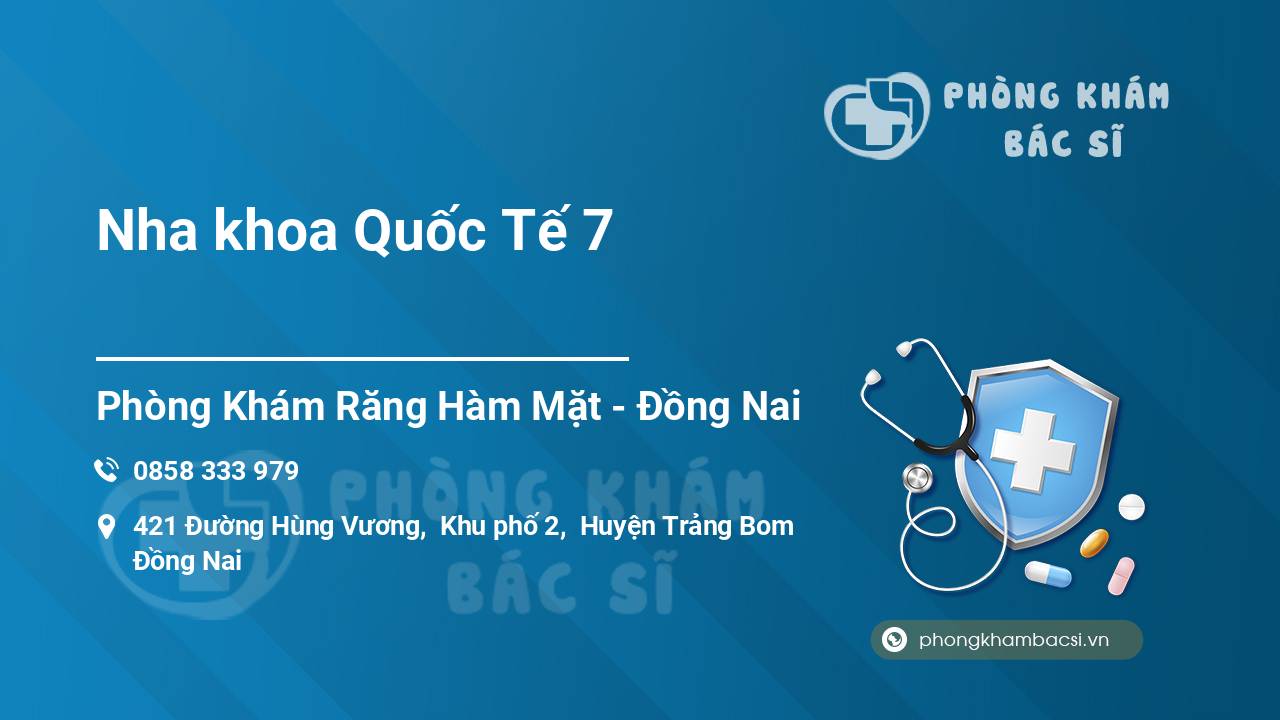 PHÒNG KHÁM
BÁC SĨ

Nha khoa Quốc Tế 7

Phòng Khám Răng Hàm Mặt - Đồng Nai

0858 333 979

421 Đường Hùng Vương, Khu phố 2, Huyện Trảng Bom Đồng Nai

PHÒNG KHÁM
BÁC SĨ

phongkhambacsi.vn